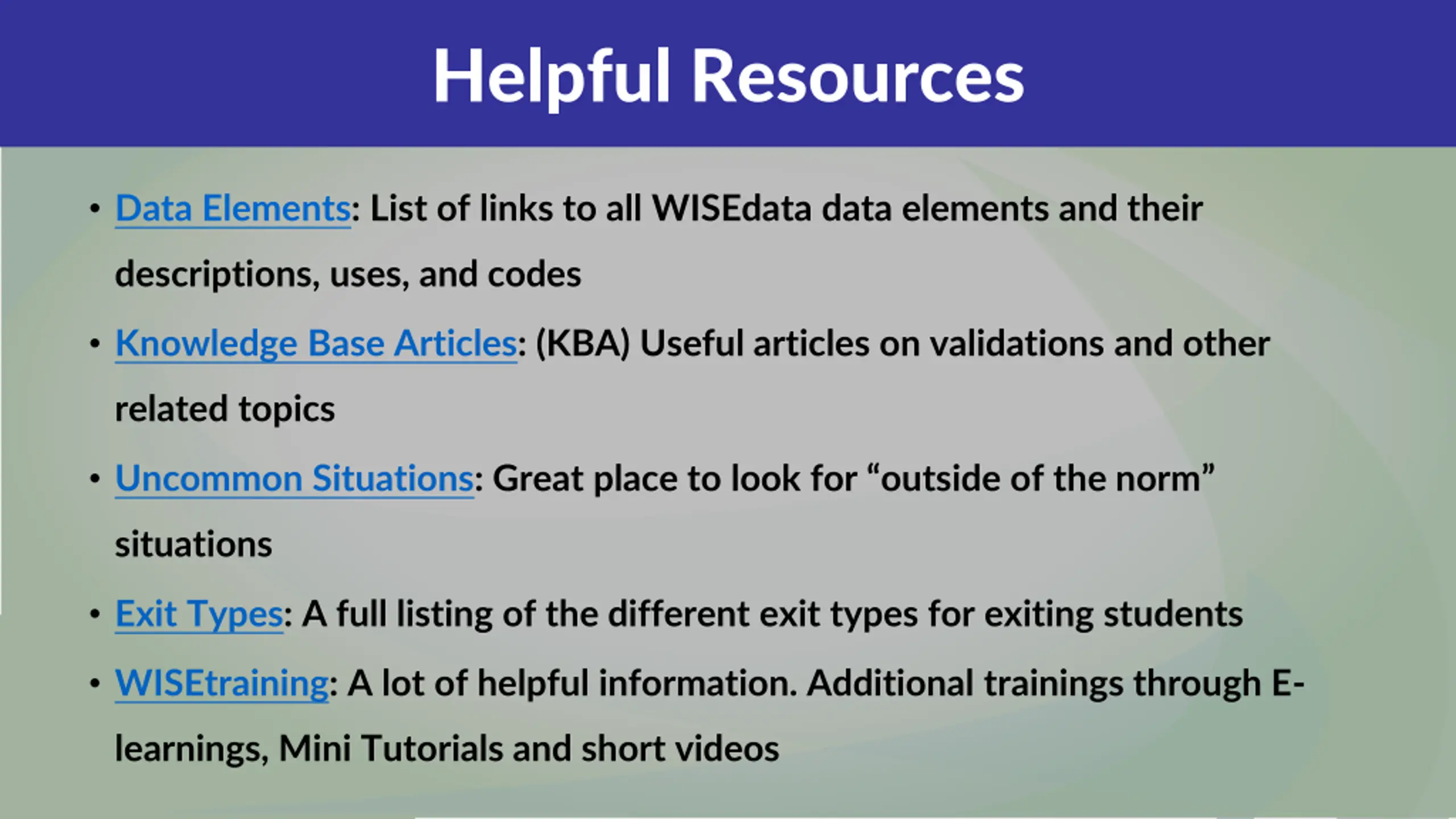 Helpful Resources

• Data Elements: List of links to all WISEdata data elements and their descriptions, uses, and codes

• Knowledge Base Articles: (KBA) Useful articles on validations and other related topics

• Uncommon Situations: Great place to look for “outside of the norm” situations

• Exit Types: A full listing of the different exit types for exiting students

• WISEtraining: A lot of helpful information. Additional trainings through E-learnings, Mini Tutorials and short videos